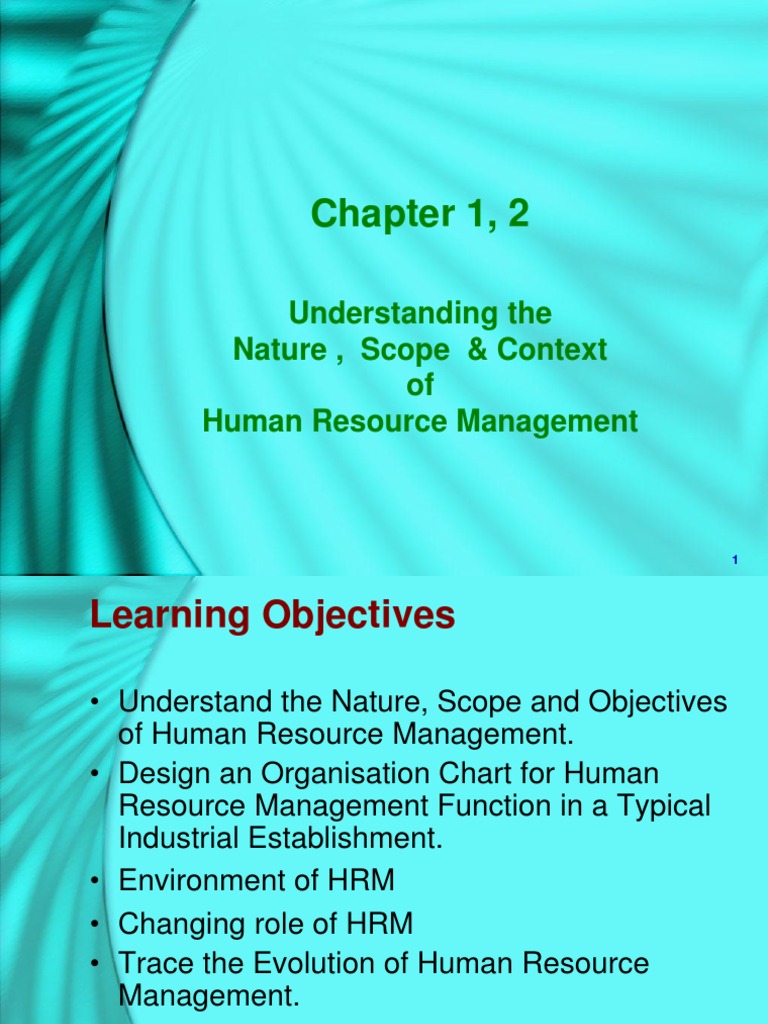 Chapter 1, 2

Understanding the
Nature , Scope & Context
of
Human Resource Management

1

Learning Objectives

• Understand the Nature, Scope and Objectives of Human Resource Management.
• Design an Organisation Chart for Human Resource Management Function in a Typical Industrial Establishment.
• Environment of HRM
• Changing role of HRM
• Trace the Evolution of Human Resource Management.